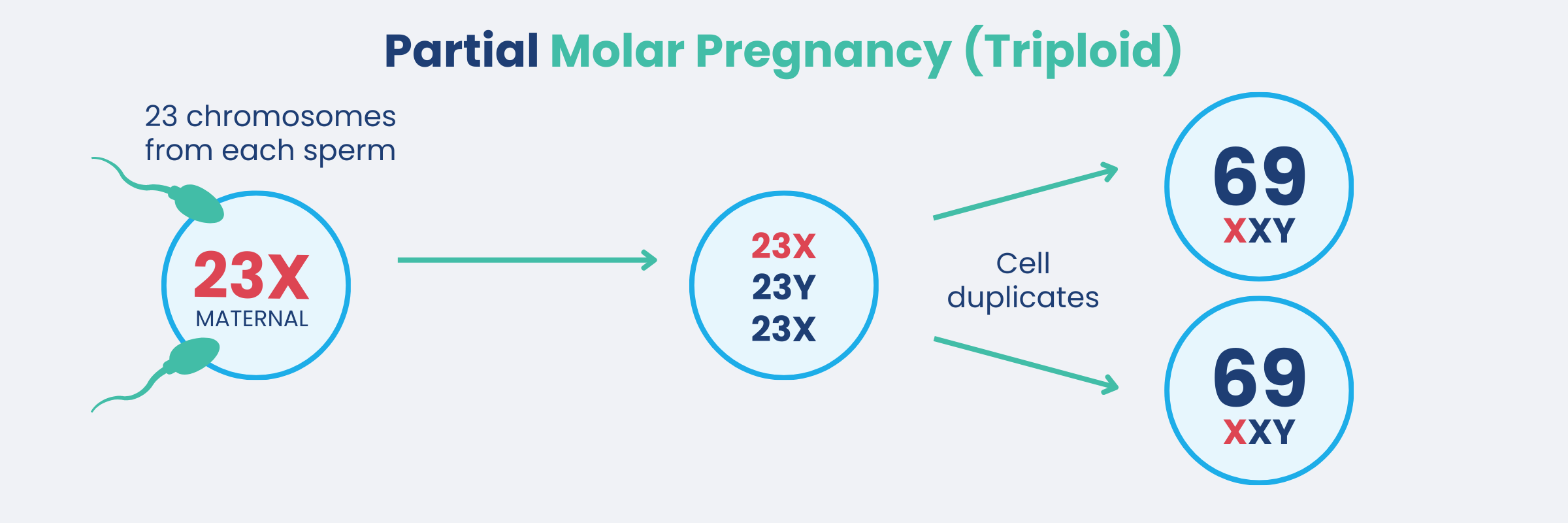 Partial Molar Pregnancy (Triploid)

23 chromosomes from each sperm

23X
MATERNAL

23X
23Y
23X

Cell duplicates

69
XXY

69
XXY